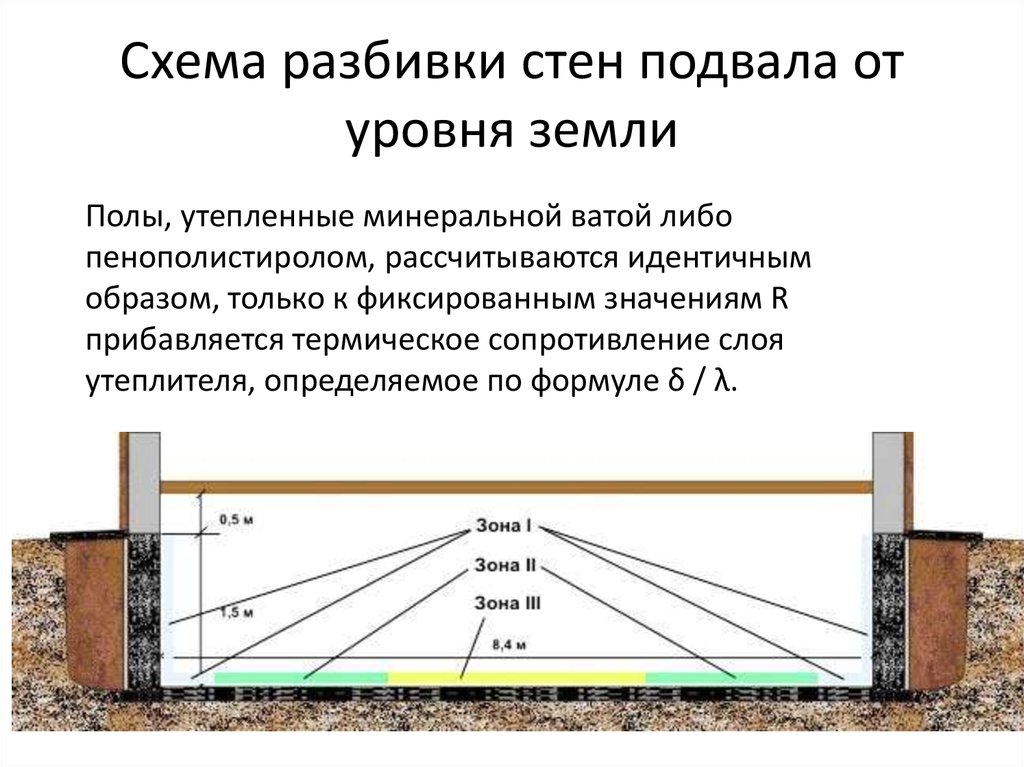 Схема разбивки стен подвала от уровня земли

Полы, утепленные минеральной ватой либо пенополистиролом, рассчитываются идентичным образом, только к фиксированным значениям R прибавляется термическое сопротивление слоя утеплителя, определяемое по формуле δ / λ.

0,5 м
1,5 м
Зона I
Зона II
Зона III
8,4 м